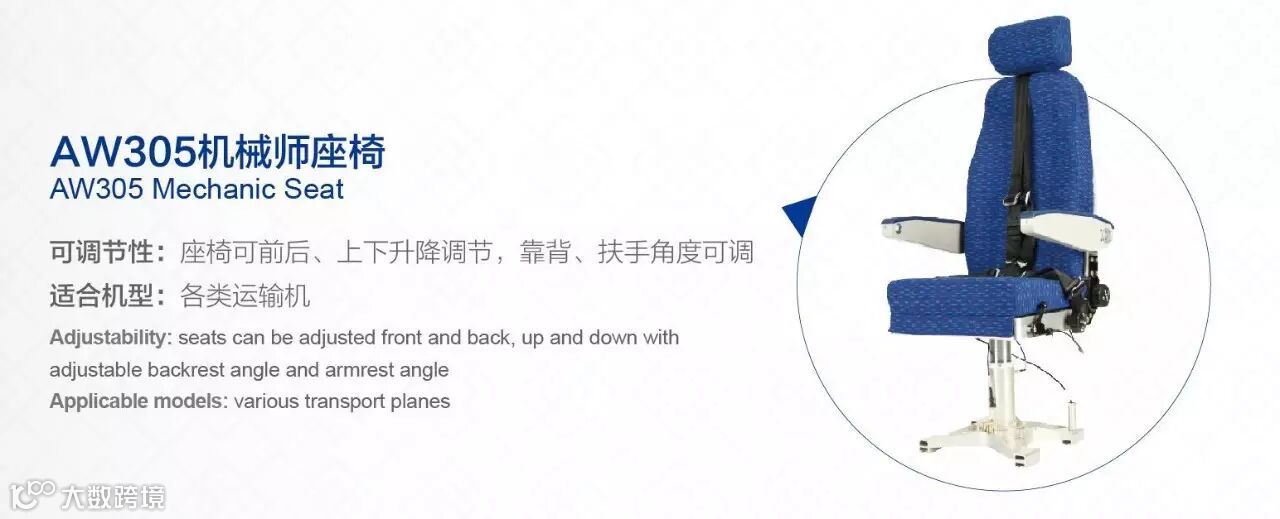 AW305机械师座椅
AW305 Mechanic Seat

可调节性：座椅可前后、上下升降调节，靠背、扶手角度可调
适合机型：各类运输机

Adjustability: seats can be adjusted front and back, up and down with adjustable backrest angle and armrest angle
Applicable models: various transport planes

大数跨境